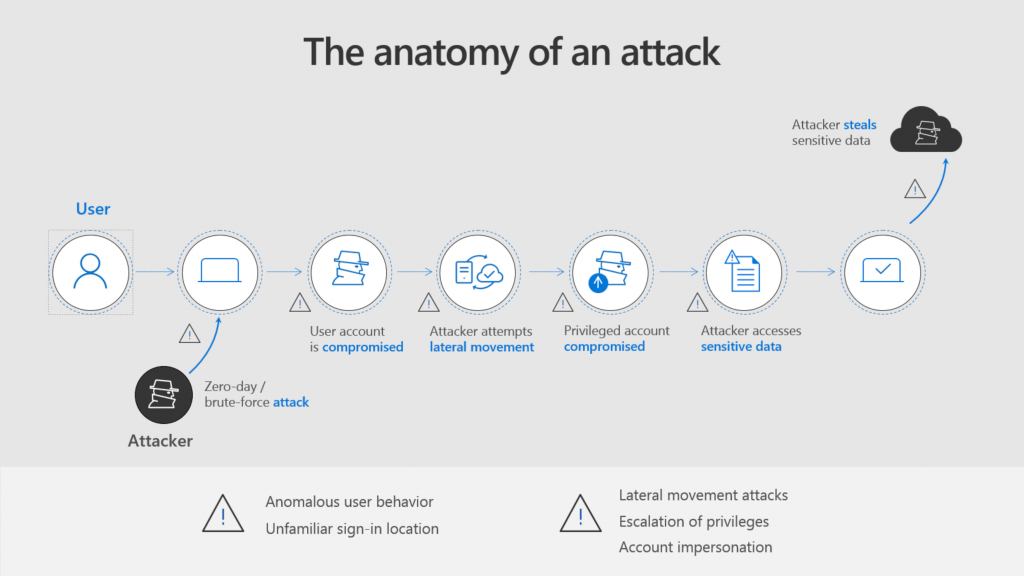 The anatomy of an attack

Attacker steals sensitive data

User

User account is compromised

Attacker attempts lateral movement

Privileged account compromised

Attacker accesses sensitive data

Zero-day / brute-force attack

Attacker

Anomalous user behavior
Unfamiliar sign-in location

Lateral movement attacks
Escalation of privileges
Account impersonation